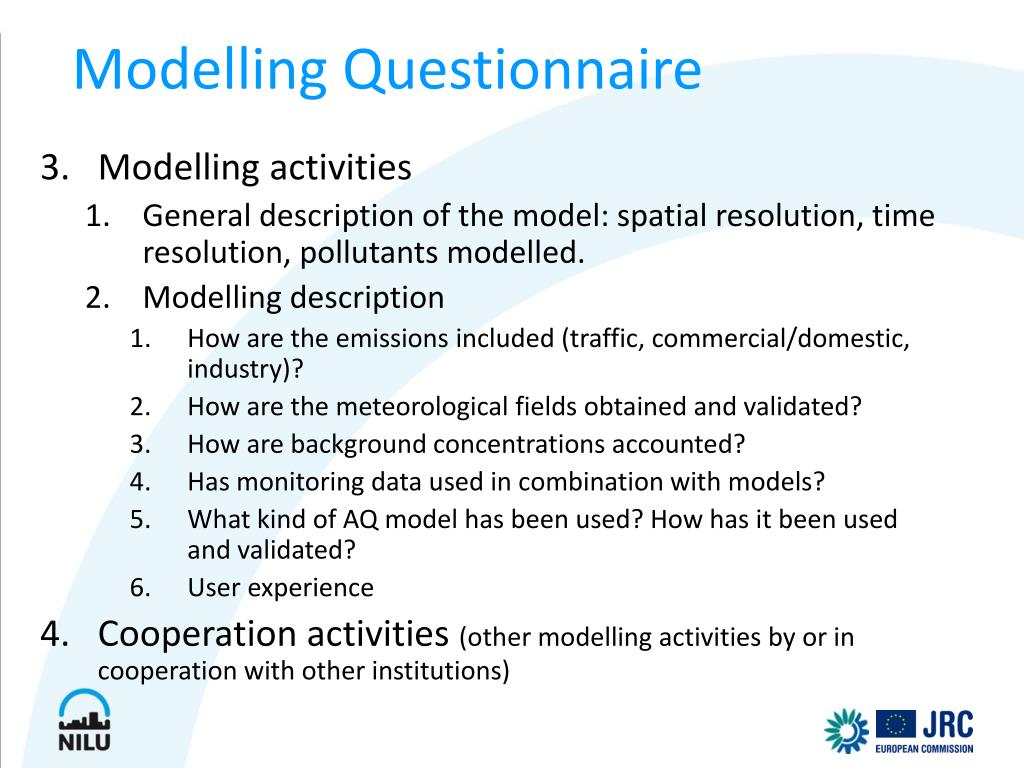 Modelling Questionnaire

3. Modelling activities
1. General description of the model: spatial resolution, time resolution, pollutants modelled.
2. Modelling description
1. How are the emissions included (traffic, commercial/domestic, industry)?
2. How are the meteorological fields obtained and validated?
3. How are background concentrations accounted?
4. Has monitoring data used in combination with models?
5. What kind of AQ model has been used? How has it been used and validated?
6. User experience

4. Cooperation activities (other modelling activities by or in cooperation with other institutions)

NILU

JRC
EUROPEAN COMMISSION